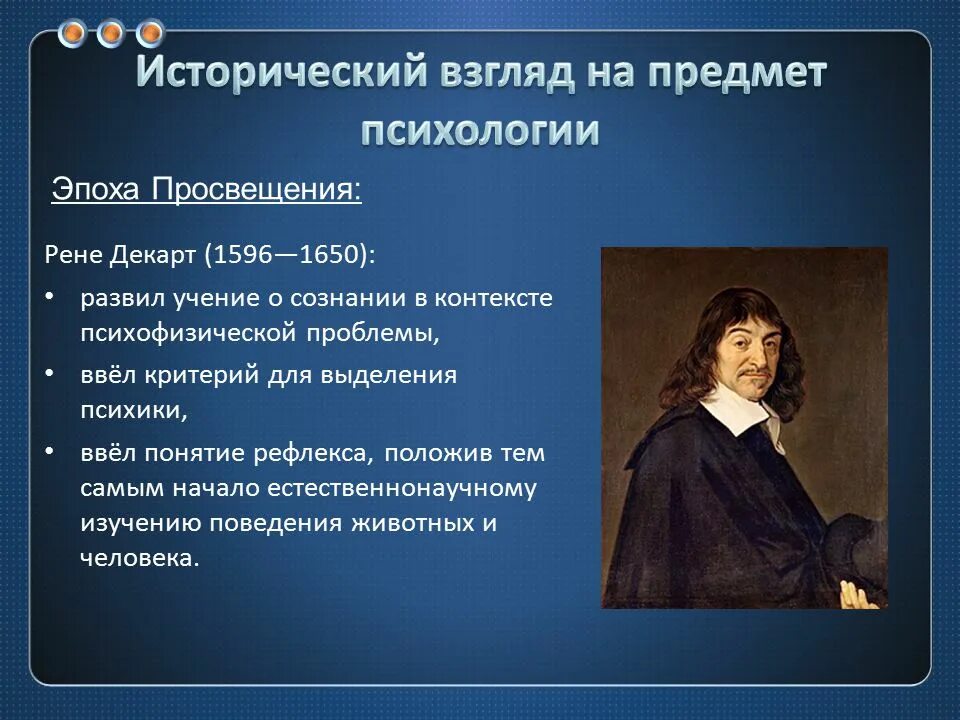 Исторический взгляд на предмет психологии

Эпоха Просвещения:

Рене Декарт (1596—1650):

• развил учение о сознании в контексте психофизической проблемы,

• ввёл критерий для выделения психики,

• ввёл понятие рефлекса, положив тем самым начало естественнонаучному изучению поведения животных и человека.